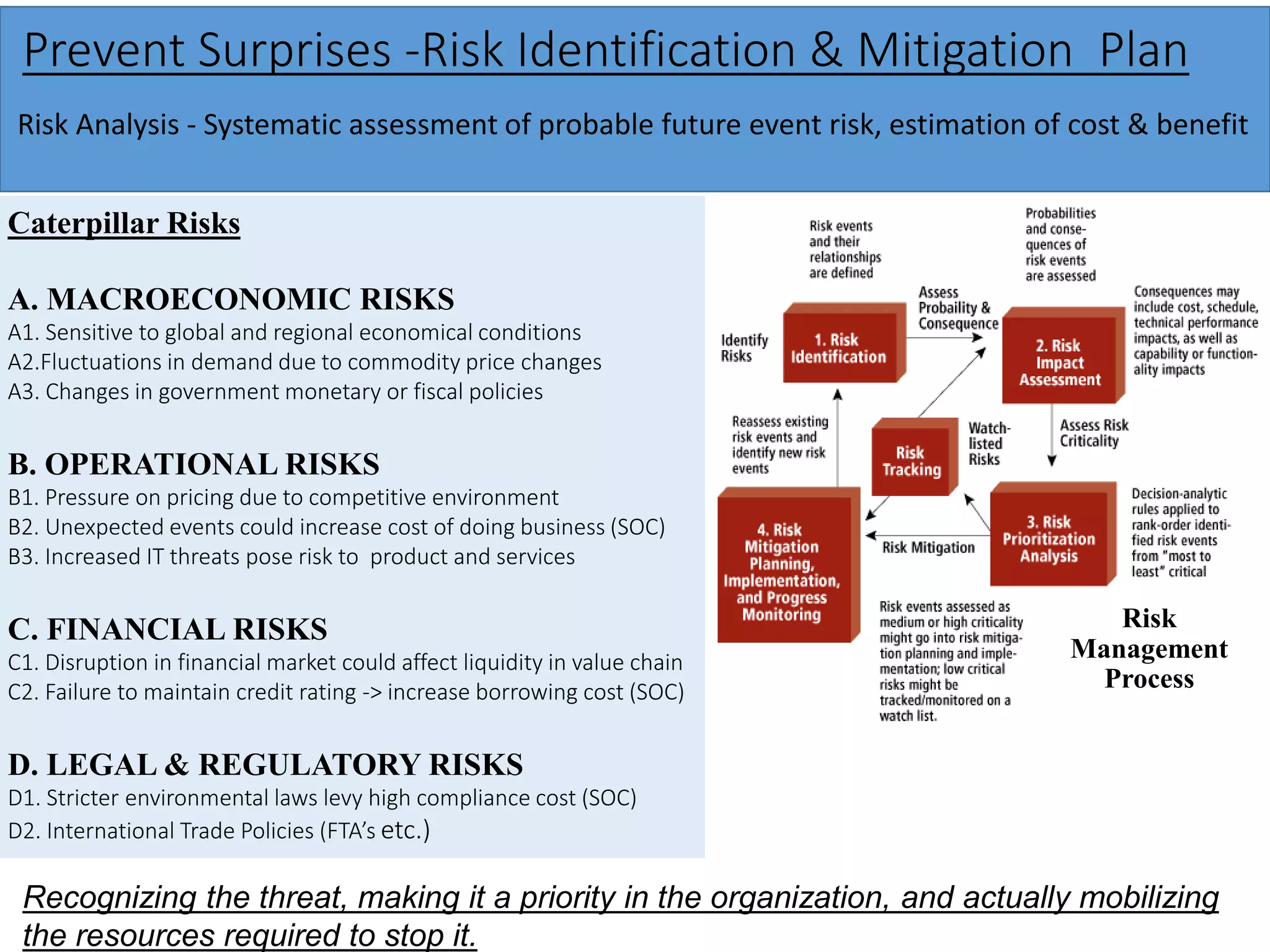 Prevent Surprises -Risk Identification & Mitigation Plan

Risk Analysis - Systematic assessment of probable future event risk, estimation of cost & benefit

Caterpillar Risks

A. MACROECONOMIC RISKS
A1. Sensitive to global and regional economical conditions
A2.Fluctuations in demand due to commodity price changes
A3. Changes in government monetary or fiscal policies

B. OPERATIONAL RISKS
B1. Pressure on pricing due to competitive environment
B2. Unexpected events could increase cost of doing business (SOC)
B3. Increased IT threats pose risk to product and services

C. FINANCIAL RISKS
C1. Disruption in financial market could affect liquidity in value chain
C2. Failure to maintain credit rating -> increase borrowing cost (SOC)

D. LEGAL & REGULATORY RISKS
D1. Stricter environmental laws levy high compliance cost (SOC)
D2. International Trade Policies (FTA's etc.)

Risk events and their relationships are defined

Probabilities and consequences of risk events are assessed

Identify Risks

1. Risk Identification

Assess Probaility & Consequence

2. Risk Impact Assessment

Consequences may include cost, schedule, technical performance impacts, as well as capability or functionality impacts

Reassess existing risk events and identify new risk events

Risk Tracking

Watch-listed Risks

Assess Risk Criticality

4. Risk Mitigation Planning, Implementation, and Progress Monitoring

Risk Mitigation

3. Risk Prioritization Analysis

Decision-analytic rules applied to rank-order identified risk events from "most to least" critical

Risk events assessed as medium or high criticality might go into risk mitigation planning and implementation; low critical risks might be tracked/monitored on a watch list.

Risk Management Process

Recognizing the threat, making it a priority in the organization, and actually mobilizing the resources required to stop it.